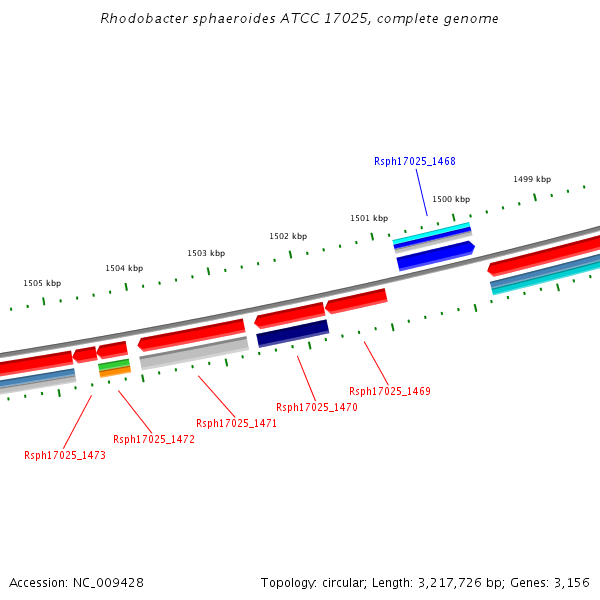 Rhodobacter sphaeroides ATCC 17025, complete genome

Rsph17025_1468

1499 kbp

1500 kbp

1501 kbp

1502 kbp

1503 kbp

1504 kbp

1505 kbp

Rsph17025_1469

Rsph17025_1470

Rsph17025_1471

Rsph17025_1472

Rsph17025_1473

Accession: NC_009428

Topology: circular; Length: 3,217,726 bp; Genes: 3,156